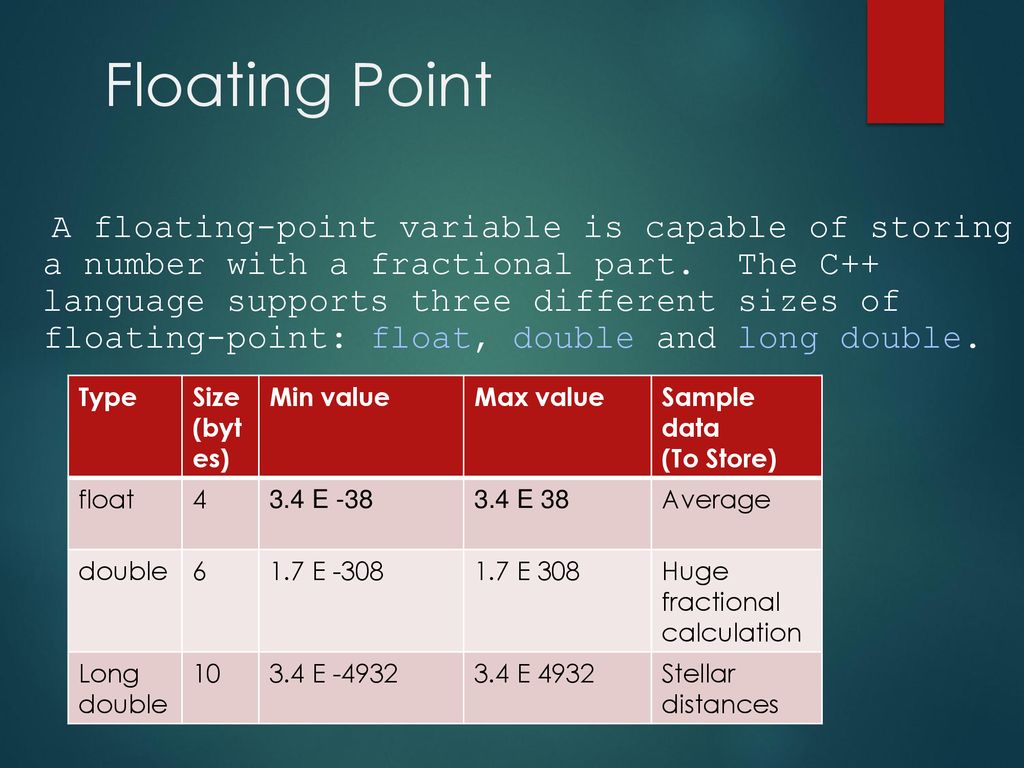 Floating Point

A floating-point variable is capable of storing a number with a fractional part. The C++ language supports three different sizes of floating-point: float, double and long double.

| Type | Size (bytes) | Min value | Max value | Sample data (To Store) |
|---|---|---|---|---|
| float | 4 | 3.4 E -38 | 3.4 E 38 | Average |
| double | 6 | 1.7 E -308 | 1.7 E 308 | Huge fractional calculation |
| Long double | 10 | 3.4 E -4932 | 3.4 E 4932 | Stellar distances |